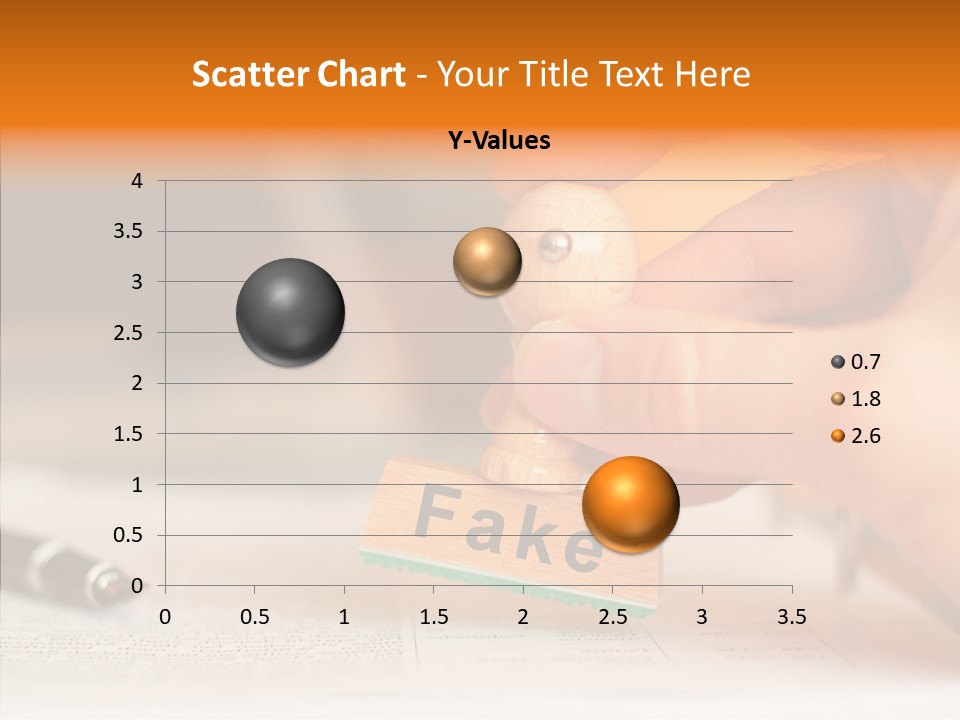 Scatter Chart - Your Title Text Here

Y-Values

4
3.5
3
2.5
2
1.5
1
0.5
0

0 0.5 1 1.5 2 2.5 3 3.5

0.7
1.8
2.6

Fake